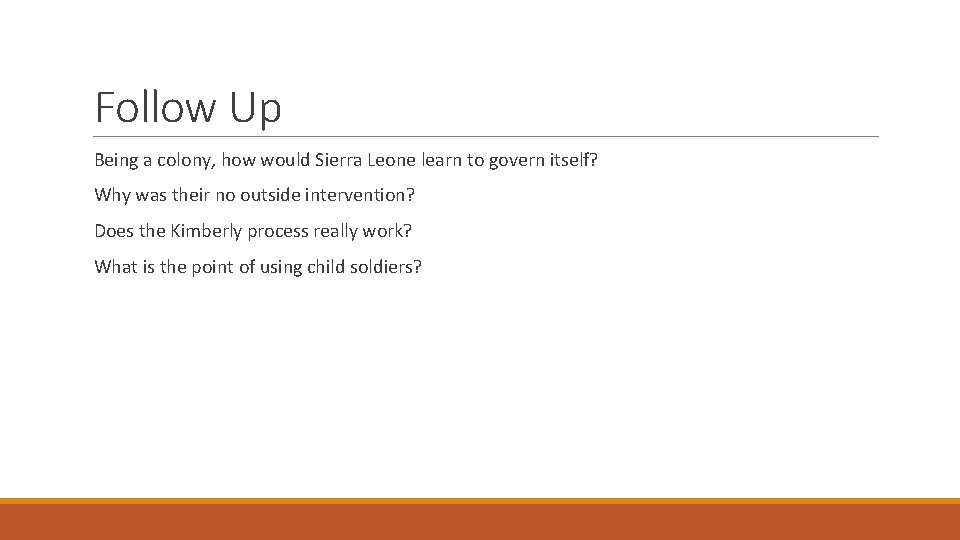 Follow Up

Being a colony, how would Sierra Leone learn to govern itself?

Why was their no outside intervention?

Does the Kimberly process really work?

What is the point of using child soldiers?